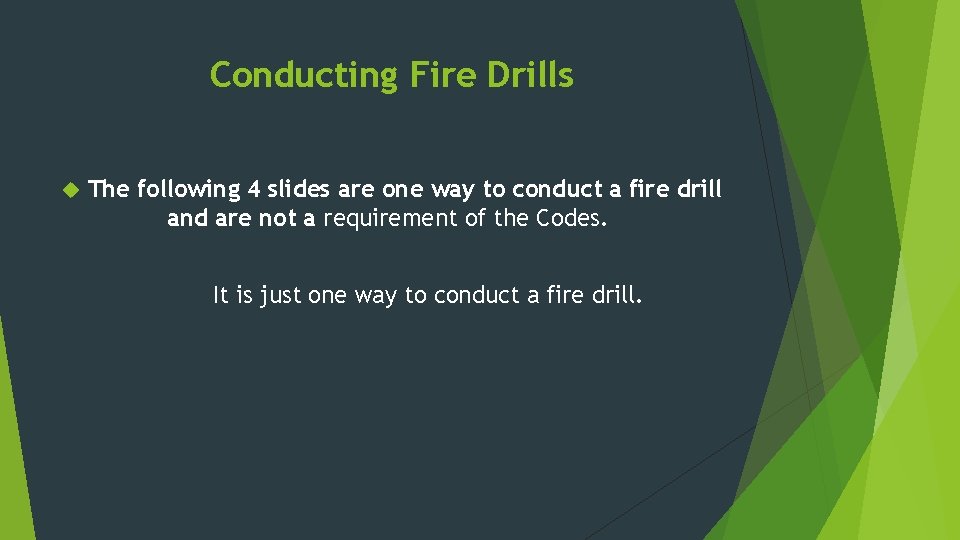 Conducting Fire Drills

The following 4 slides are one way to conduct a fire drill and are not a requirement of the Codes.

It is just one way to conduct a fire drill.